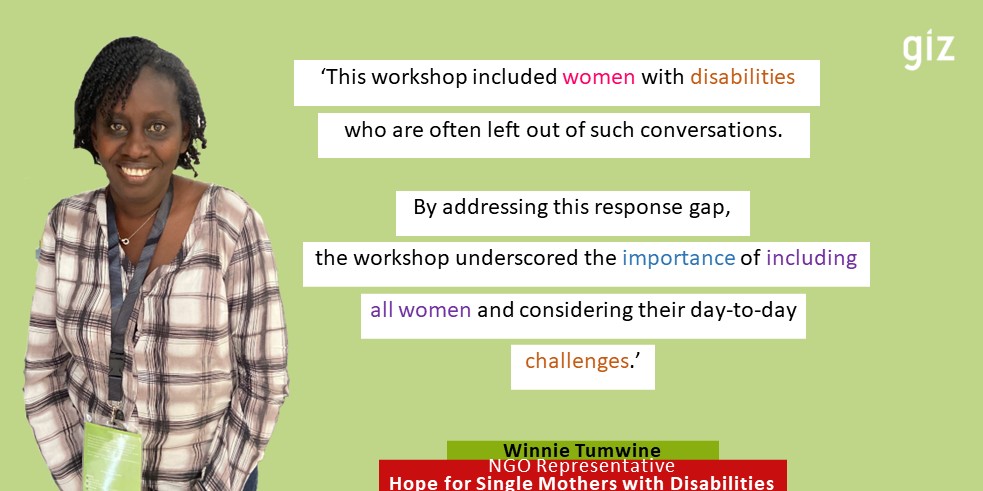 giz

‘This workshop included women with disabilities who are often left out of such conversations.

By addressing this response gap, the workshop underscored the importance of including all women and considering their day-to-day challenges.’

Winnie Tumwine
NGO Representative
Hope for Single Mothers with Disabilities